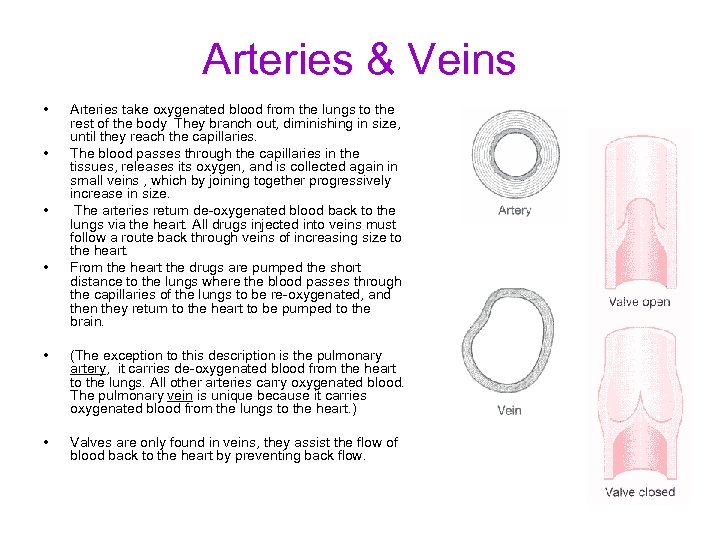 Arteries & Veins

• Arteries take oxygenated blood from the lungs to the rest of the body They branch out, diminishing in size, until they reach the capillaries.

• The blood passes through the capillaries in the tissues, releases its oxygen, and is collected again in small veins , which by joining together progressively increase in size.

• The arteries return de-oxygenated blood back to the lungs via the heart. All drugs injected into veins must follow a route back through veins of increasing size to the heart.

• From the heart the drugs are pumped the short distance to the lungs where the blood passes through the capillaries of the lungs to be re-oxygenated, and then they return to the heart to be pumped to the brain.

• (The exception to this description is the pulmonary artery, it carries de-oxygenated blood from the heart to the lungs. All other arteries carry oxygenated blood. The pulmonary vein is unique because it carries oxygenated blood from the lungs to the heart.)

• Valves are only found in veins, they assist the flow of blood back to the heart by preventing back flow.

Artery

Vein

Valve open

Valve closed